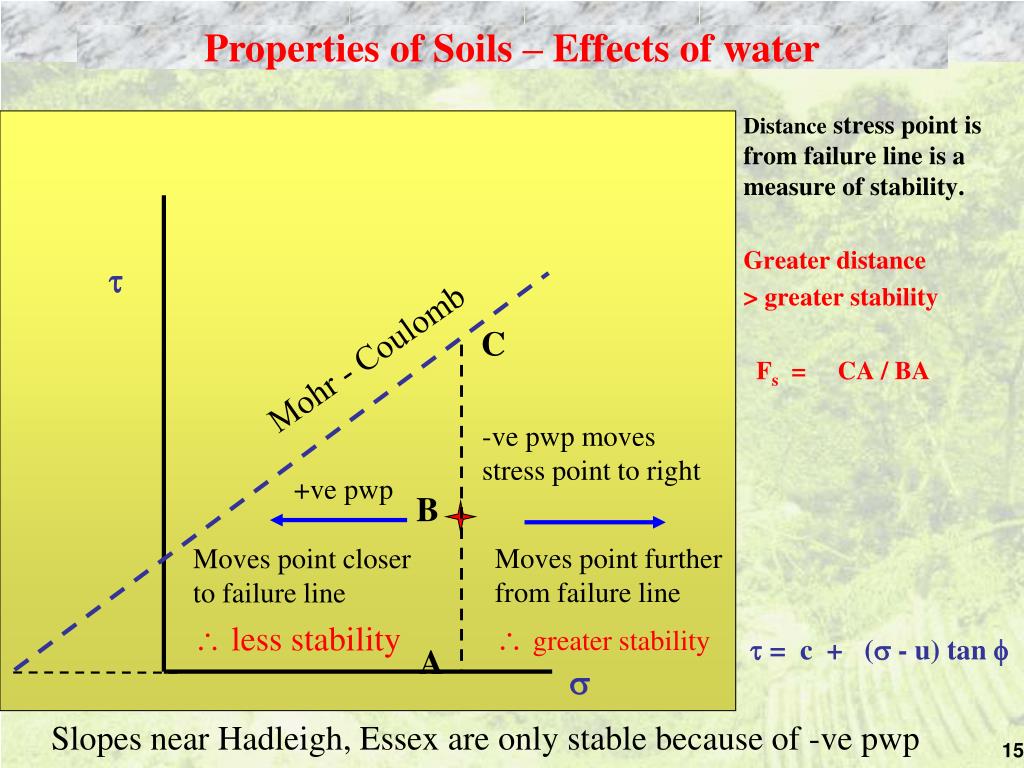 Properties of Soils – Effects of water

$\tau$

Mohr - Coulomb

C

-ve pwp moves stress point to right

+ve pwp

B

Moves point closer to failure line

$\therefore$ less stability

Moves point further from failure line

$\therefore$ greater stability

A

$\sigma$

Distance stress point is from failure line is a measure of stability.

Greater distance > greater stability

$F_s$ = CA / BA

$\tau = c + (\sigma - u) \tan \phi$

Slopes near Hadleigh, Essex are only stable because of -ve pwp

15